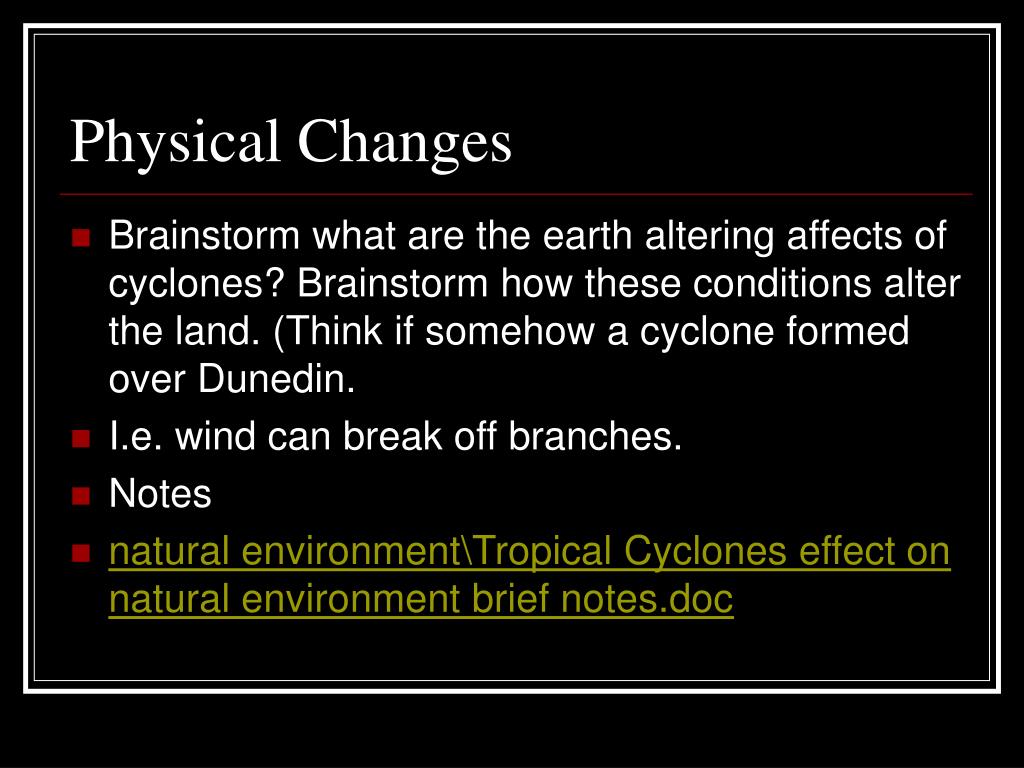 Physical Changes

Brainstorm what are the earth altering affects of cyclones? Brainstorm how these conditions alter the land. (Think if somehow a cyclone formed over Dunedin.

I.e. wind can break off branches.

Notes

natural environment\Tropical Cyclones effect on natural environment brief notes.doc